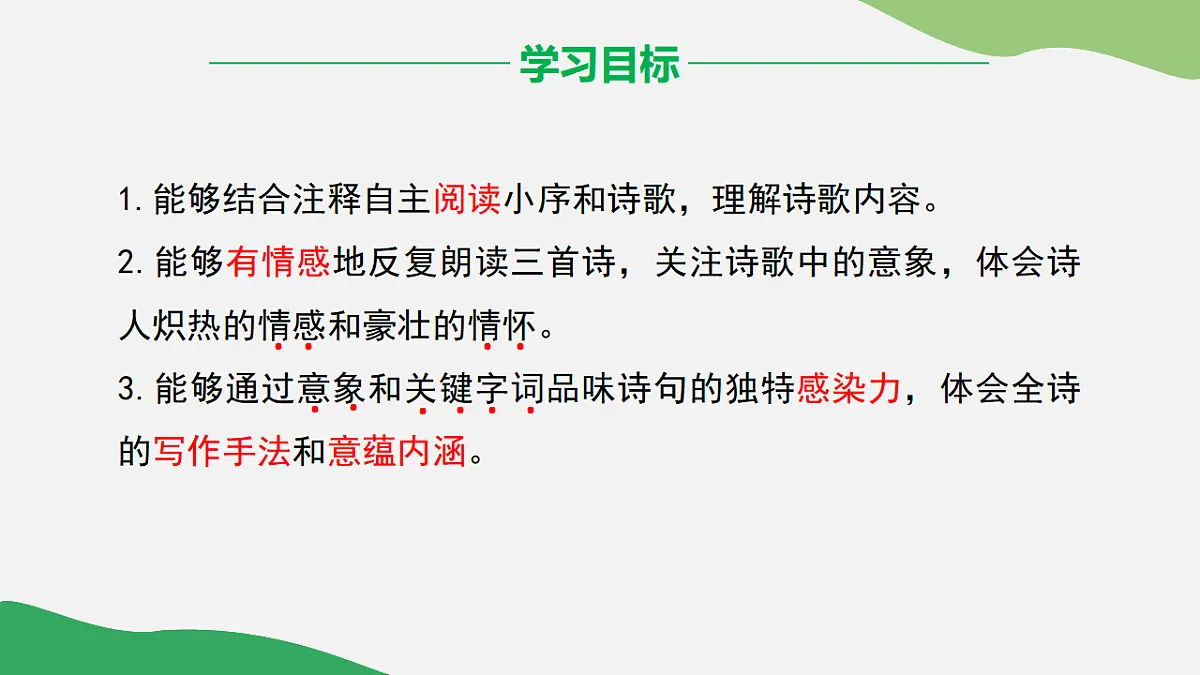 学习目标

1. 能够结合注释自主阅读小序和诗歌，理解诗歌内容。

2. 能够有情感地反复朗读三首诗，关注诗歌中的意象，体会诗人炽热的情感和豪壮的情怀。

3. 能够通过意象和关键字词品味诗句的独特感染力，体会全诗的写作手法和意蕴内涵。